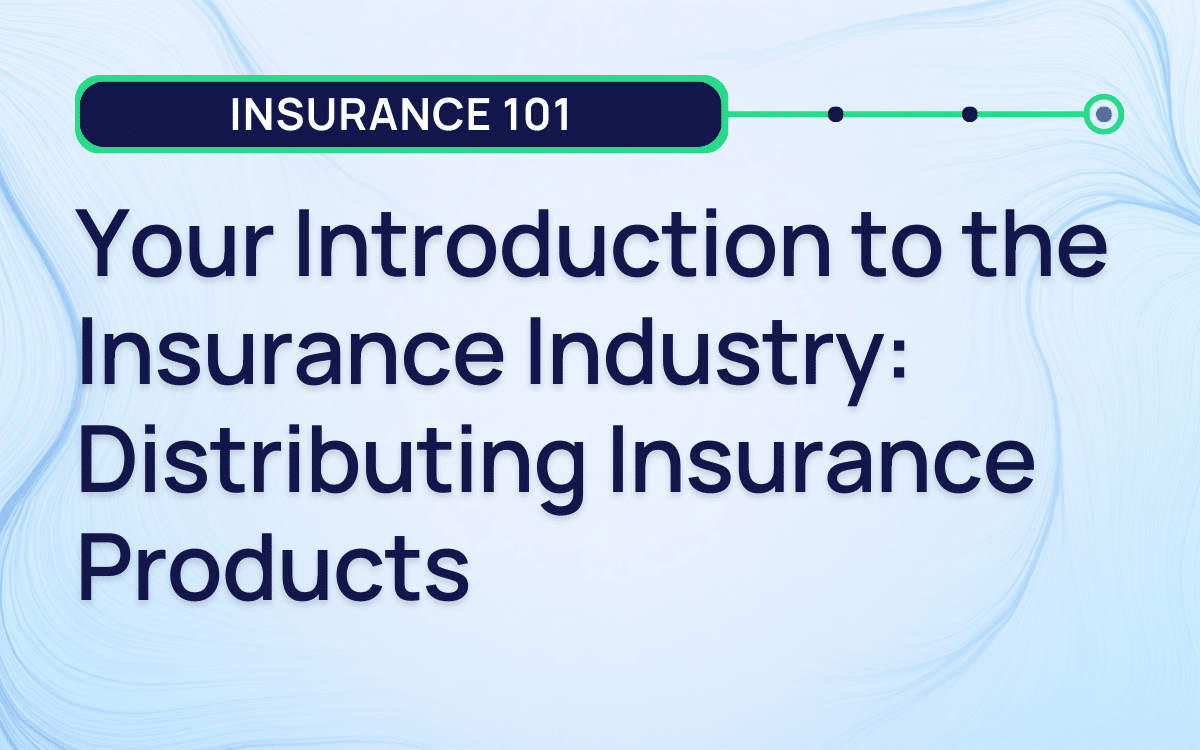 INSURANCE 101

Your Introduction to the Insurance Industry: Distributing Insurance Products